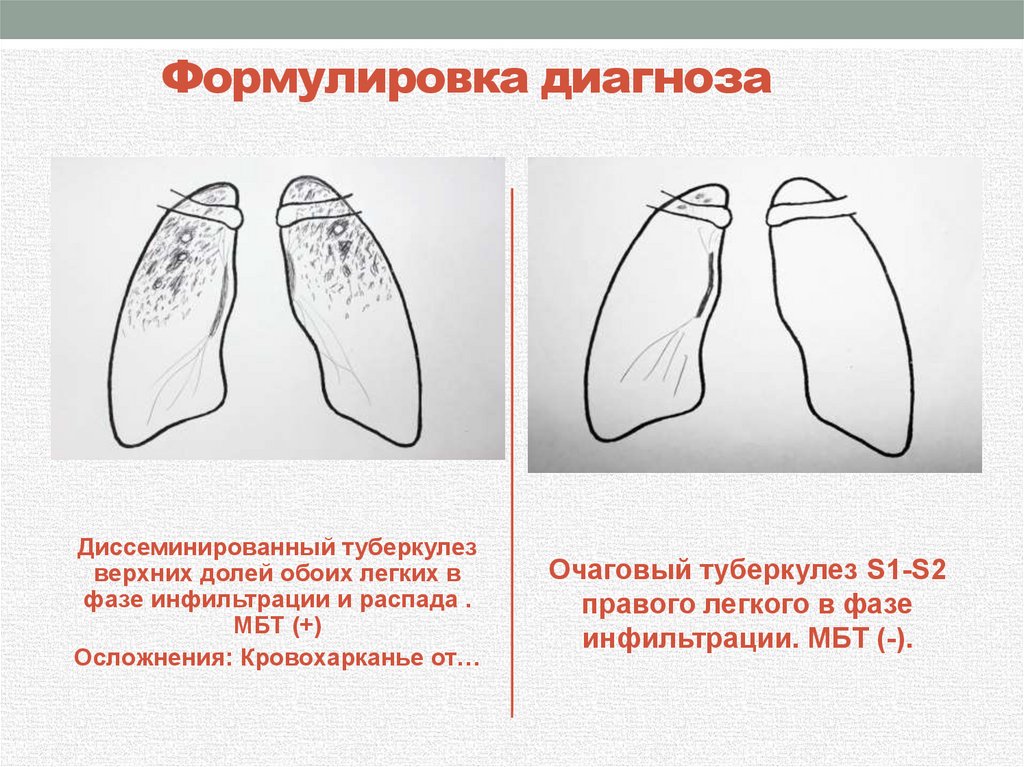 Формулировка диагноза

Диссеминированный туберкулез верхних долей обоих легких в фазе инфильтрации и распада . МБТ (+)

Осложнения: Кровохарканье от…

Очаговый туберкулез S1-S2 правого легкого в фазе инфильтрации. МБТ (-).